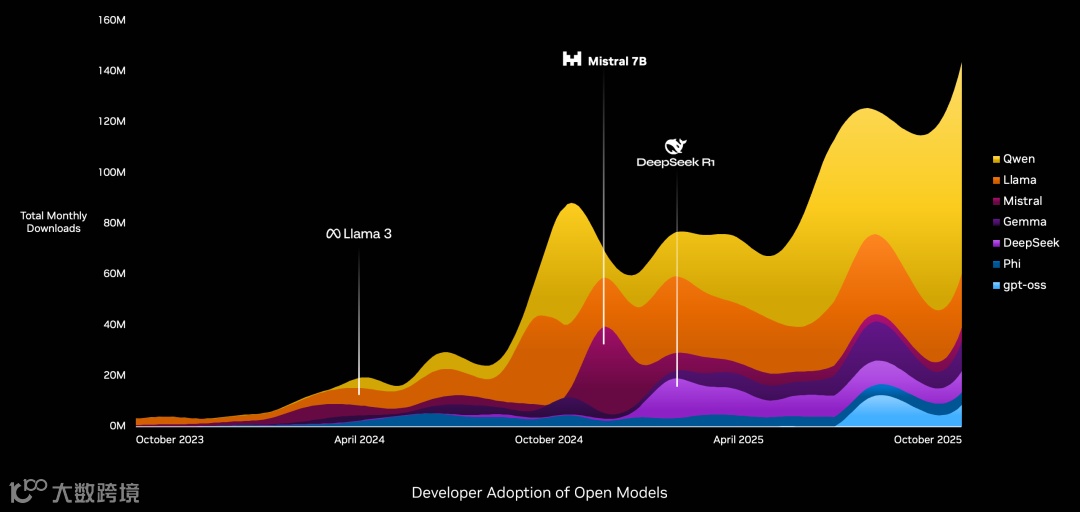 160M
140M
120M
100M
80M
60M
40M
20M
0M

Total Monthly Downloads

Llama 3
Mistral 7B
DeepSeek R1

Qwen
Llama
Mistral
Gemma
DeepSeek
Phi
gpt-oss

October 2023
April 2024
October 2024
April 2025
October 2025

大数跨境

Developer Adoption of Open Models